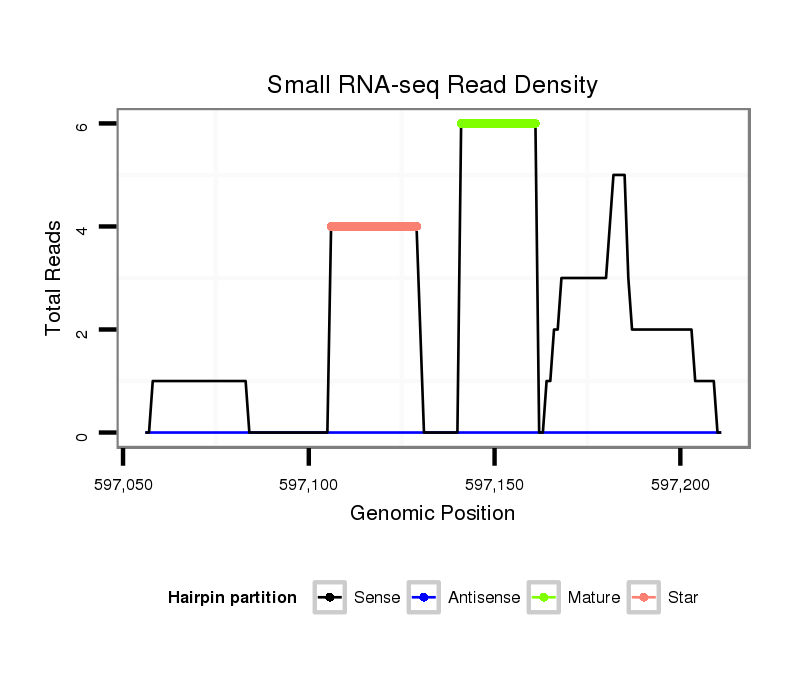 Small RNA-seq Read Density

Total Reads

6
4
2
0

597,050
597,100
597,150
597,200

Genomic Position

Hairpin partition Sense Antisense Mature Star